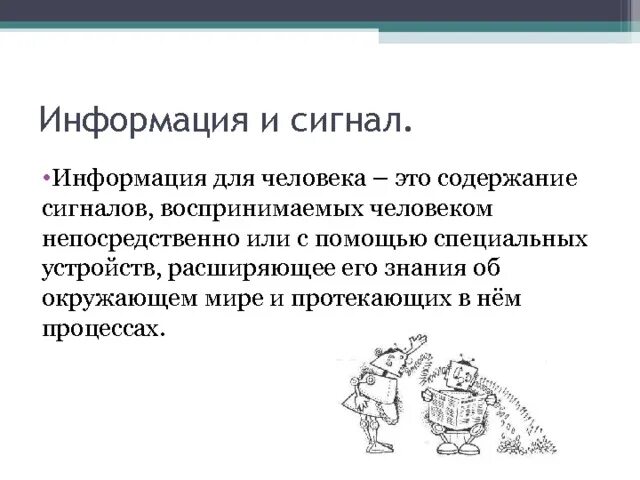 Информация и сигнал.

•Информация для человека – это содержание сигналов, воспринимаемых человеком непосредственно или с помощью специальных устройств, расширяющее его знания об окружающем мире и протекающих в нём процессах.